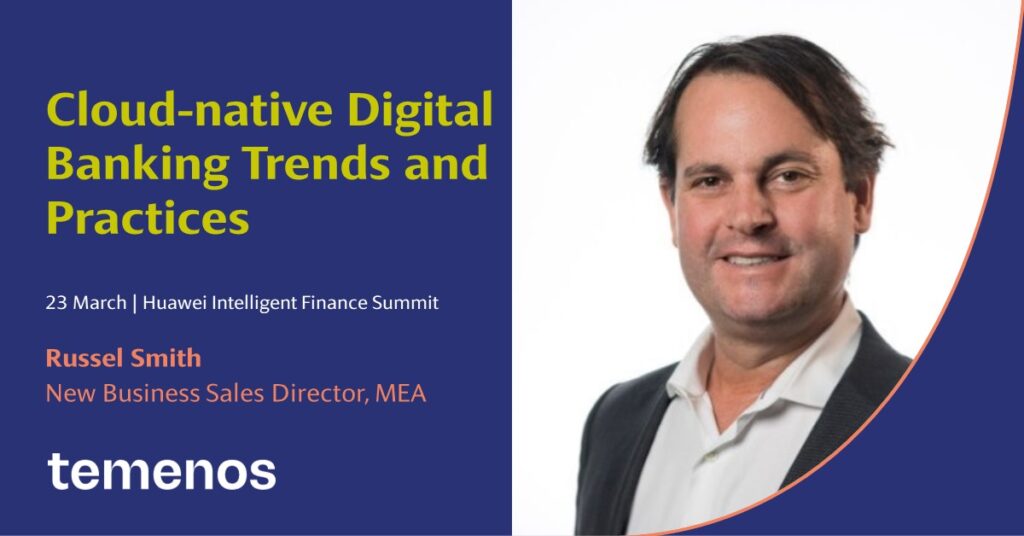 Cloud-native Digital Banking Trends and Practices

23 March | Huawei Intelligent Finance Summit

Russel Smith
New Business Sales Director, MEA

temenos